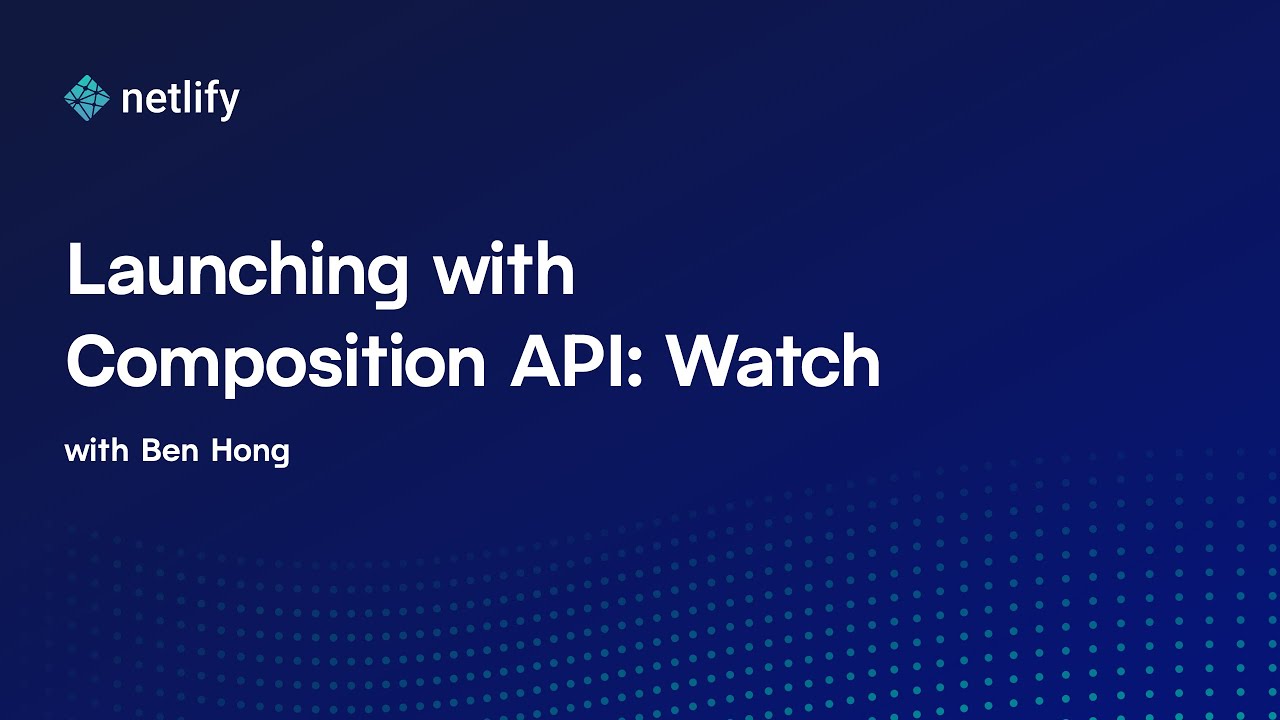 netlify

Launching with Composition API: Watch

with Ben Hong